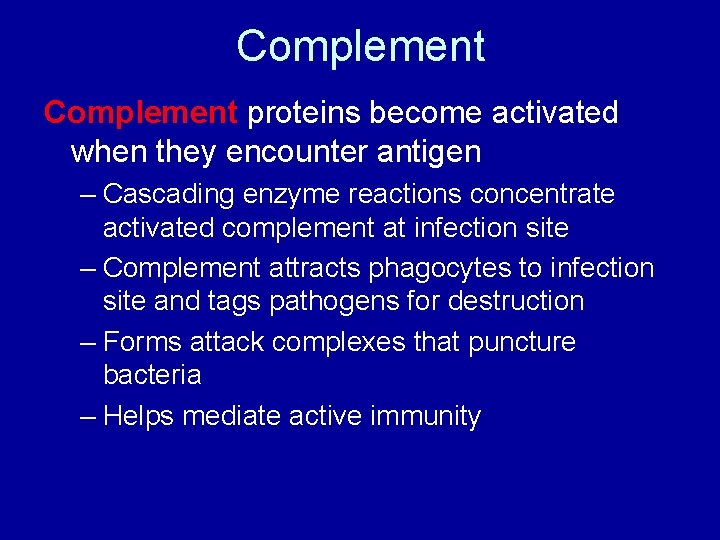 Complement

Complement proteins become activated when they encounter antigen

– Cascading enzyme reactions concentrate activated complement at infection site

– Complement attracts phagocytes to infection site and tags pathogens for destruction

– Forms attack complexes that puncture bacteria

– Helps mediate active immunity